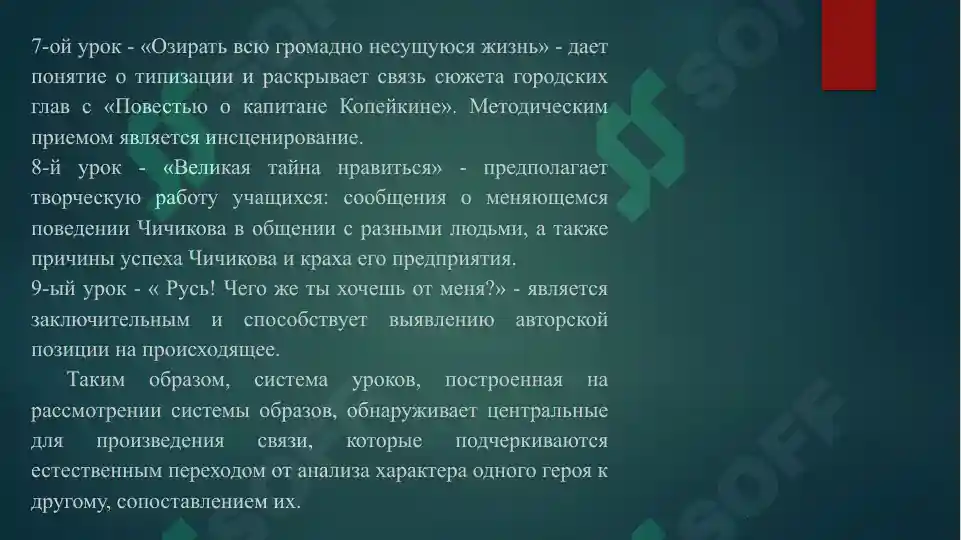 7-ой урок - «Озирать всю громадно несущуюся жизнь» - дает понятие о типизации и раскрывает связь сюжета городских глав с «Повестью о капитане Копейкине». Методическим приемом является инсценирование.
8-й урок - «Великая тайна нравиться» - предполагает творческую работу учащихся: сообщения о меняющемся поведении Чичикова в общении с разными людьми, а также причины успеха Чичикова и краха его предприятия.
9-ый урок - « Русь! Чего же ты хочешь от меня?» - является заключительным и способствует выявлению авторской позиции на происходящее.

Таким образом, система уроков, построенная на рассмотрении системы образов, обнаруживает центральные для произведения связи, которые подчеркиваются естественным переходом от анализа характера одного героя к другому, сопоставлением их.

SOFF

SOFF